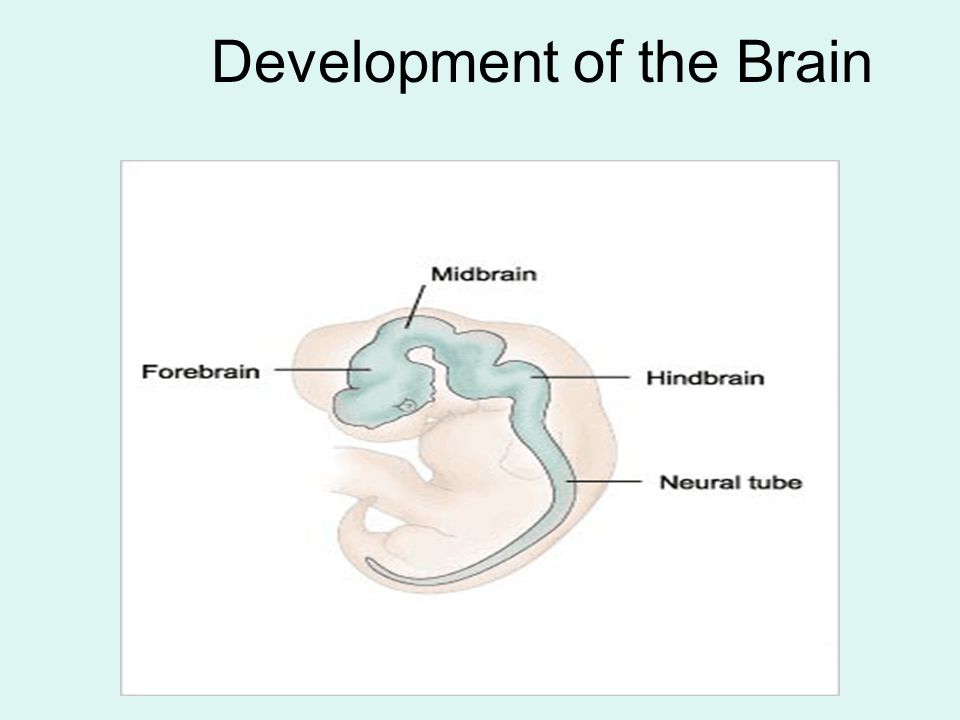 Development of the Brain

Midbrain
Forebrain
Hindbrain
Neural tube